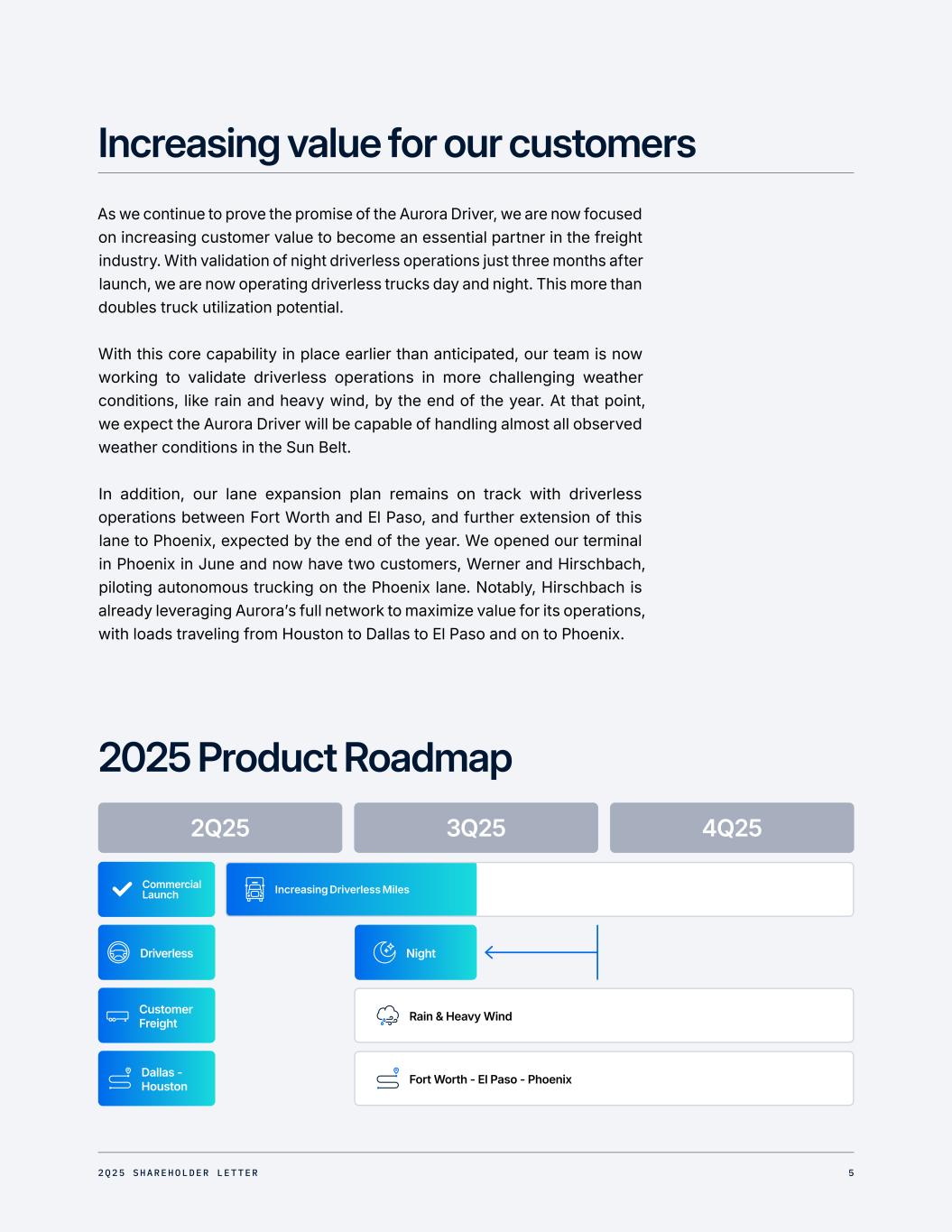 Increasing value for our customers

As we continue to prove the promise of the Aurora Driver, we are now focused on increasing customer value to become an essential partner in the freight industry. With validation of night driverless operations just three months after launch, we are now operating driverless trucks day and night. This more than doubles truck utilization potential.

With this core capability in place earlier than anticipated, our team is now working to validate driverless operations in more challenging weather conditions, like rain and heavy wind, by the end of the year. At that point, we expect the Aurora Driver will be capable of handling almost all observed weather conditions in the Sun Belt.

In addition, our lane expansion plan remains on track with driverless operations between Fort Worth and El Paso, and further extension of this lane to Phoenix, expected by the end of the year. We opened our terminal in Phoenix in June and now have two customers, Werner and Hirschbach, piloting autonomous trucking on the Phoenix lane. Notably, Hirschbach is already leveraging Aurora's full network to maximize value for its operations, with loads traveling from Houston to Dallas to El Paso and on to Phoenix.

2025 Product Roadmap

2Q25

3Q25

4Q25

Commercial Launch

Increasing Driverless Miles

Driverless

Night

Customer Freight

Rain & Heavy Wind

Dallas - Houston

Fort Worth - El Paso - Phoenix

2Q25 SHAREHOLDER LETTER

5